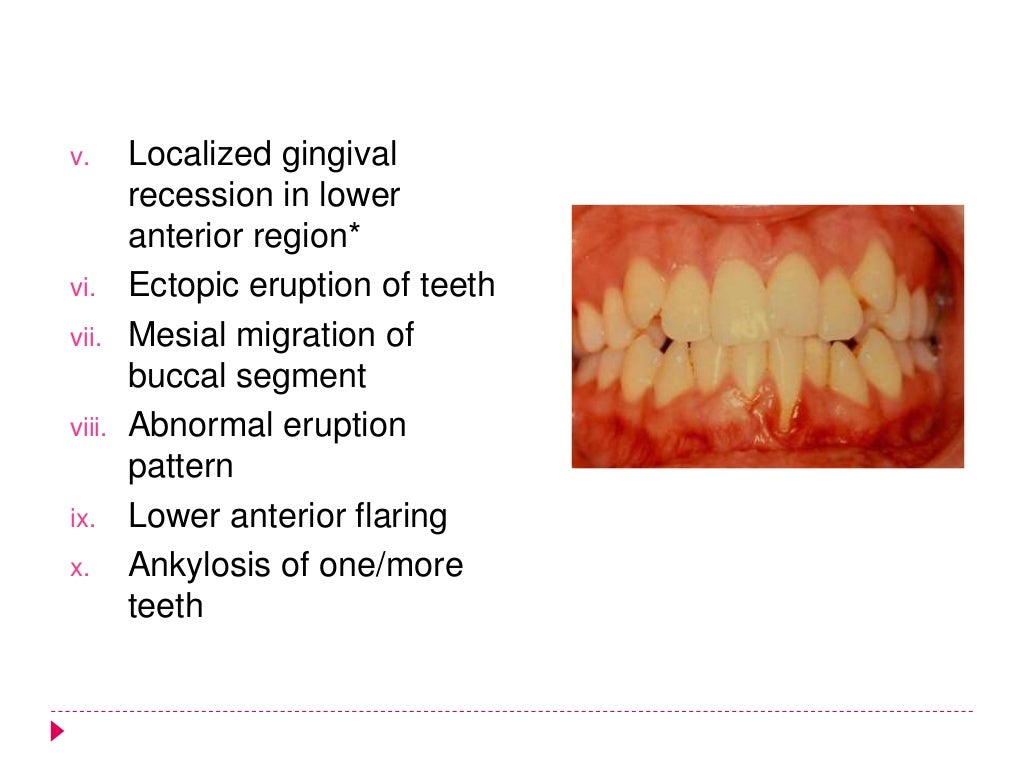 v. Localized gingival recession in lower anterior region*
vi. Ectopic eruption of teeth
vii. Mesial migration of buccal segment
viii. Abnormal eruption pattern
ix. Lower anterior flaring
x. Ankylosis of one/more teeth